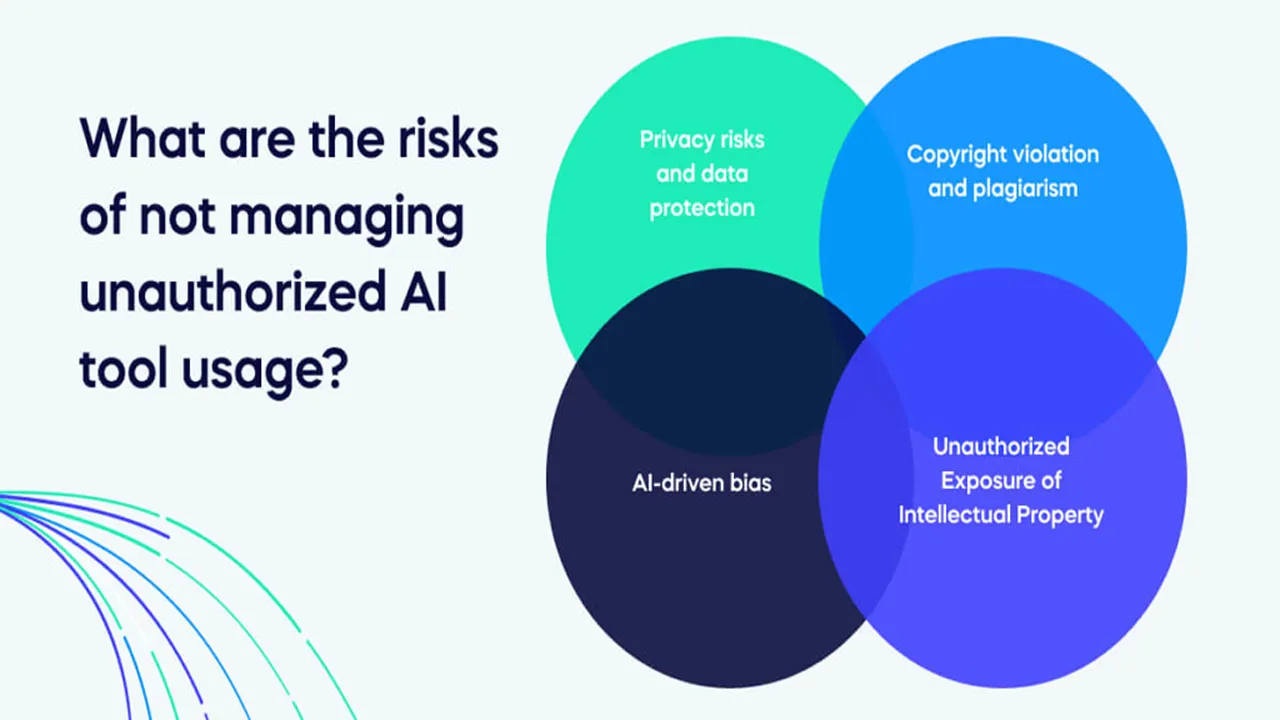 What are the risks of not managing unauthorized AI tool usage?

Privacy risks and data protection

Copyright violation and plagiarism

AI-driven bias

Unauthorized Exposure of Intellectual Property